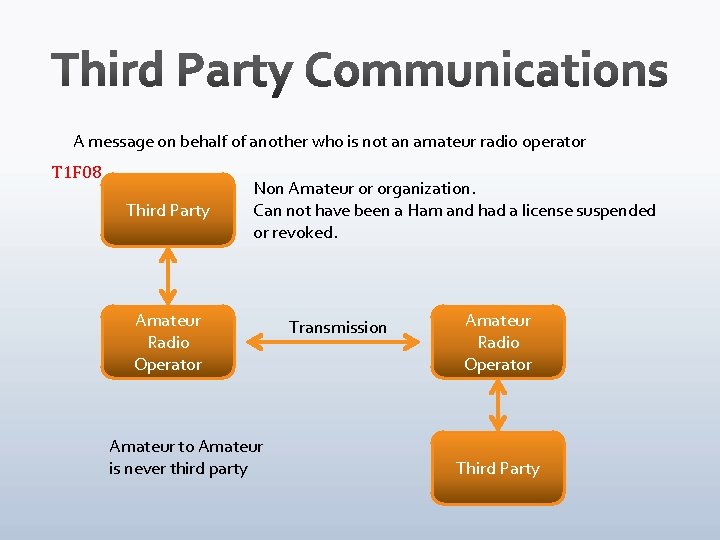 Third Party Communications

A message on behalf of another who is not an amateur radio operator

T1F08

Third Party

Non Amateur or organization.
Can not have been a Ham and had a license suspended or revoked.

Amateur Radio Operator

Transmission

Amateur Radio Operator

Amateur to Amateur is never third party

Third Party